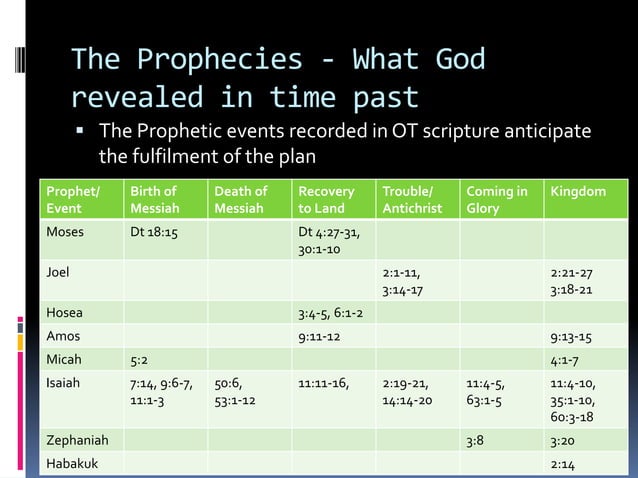 The Prophecies - What God revealed in time past

▪ The Prophetic events recorded in OT scripture anticipate the fulfilment of the plan

| Prophet/ Event | Birth of Messiah | Death of Messiah | Recovery to Land | Trouble/ Antichrist | Coming in Glory | Kingdom |
|---|---|---|---|---|---|---|
| Moses | Dt 18:15 | | Dt 4:27-31, 30:1-10 | | | |
| Joel | | | | 2:1-11, 3:14-17 | | 2:21-27 3:18-21 |
| Hosea | | | 3:4-5, 6:1-2 | | | |
| Amos | | | 9:11-12 | | | 9:13-15 |
| Micah | 5:2 | | | | | 4:1-7 |
| Isaiah | 7:14, 9:6-7, 11:1-3 | 50:6, 53:1-12 | 11:11-16, | 2:19-21, 14:14-20 | 11:4-5, 63:1-5 | 11:4-10, 35:1-10, 60:3-18 |
| Zephaniah | | | | | 3:8 | 3:20 |
| Habakuk | | | | | | 2:14 |